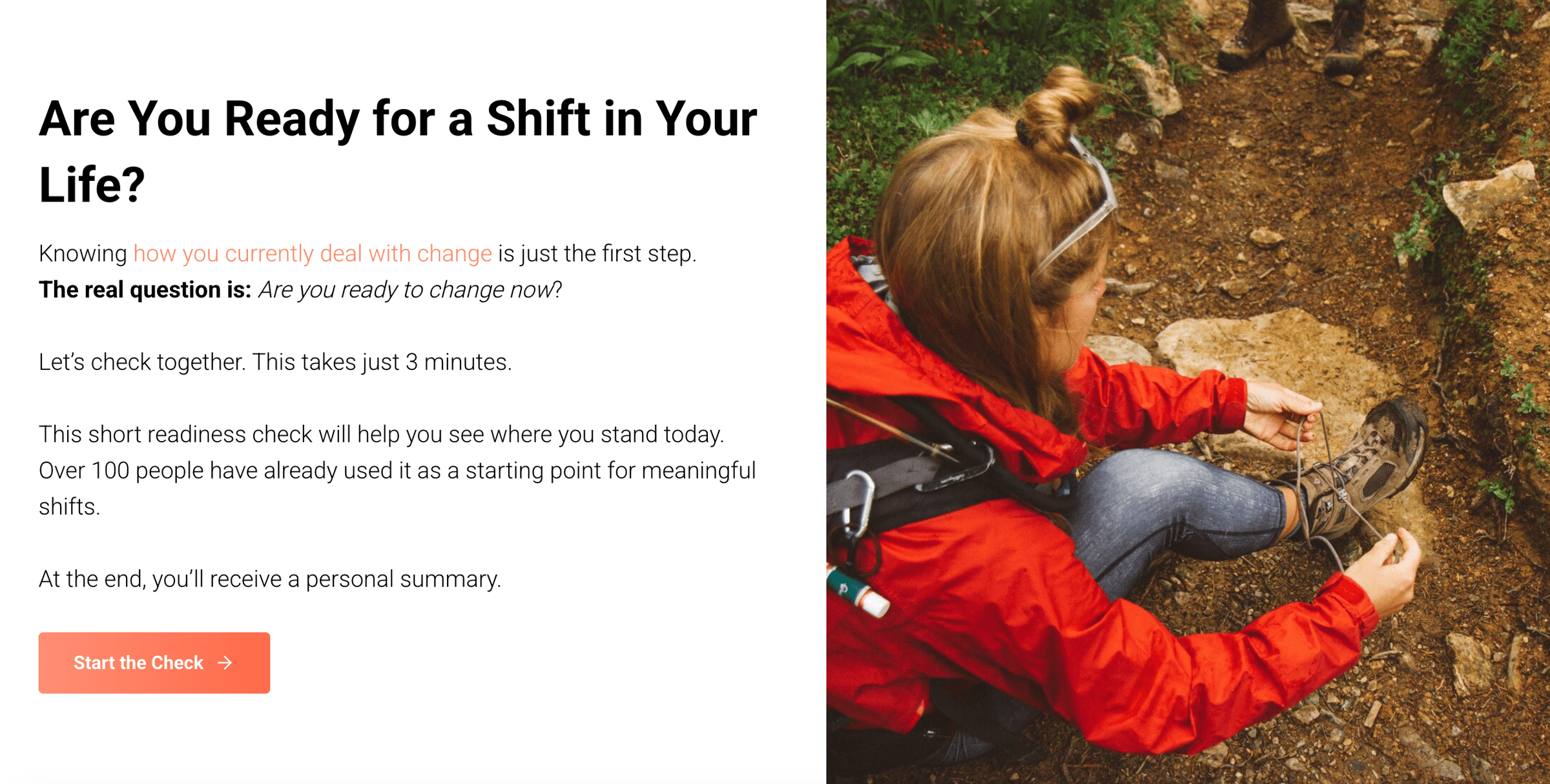 Are You Ready for a Shift in Your Life?

Knowing how you currently deal with change is just the first step.
The real question is: Are you ready to change now?

Let's check together. This takes just 3 minutes.

This short readiness check will help you see where you stand today. Over 100 people have already used it as a starting point for meaningful shifts.

At the end, you'll receive a personal summary.

Start the Check →